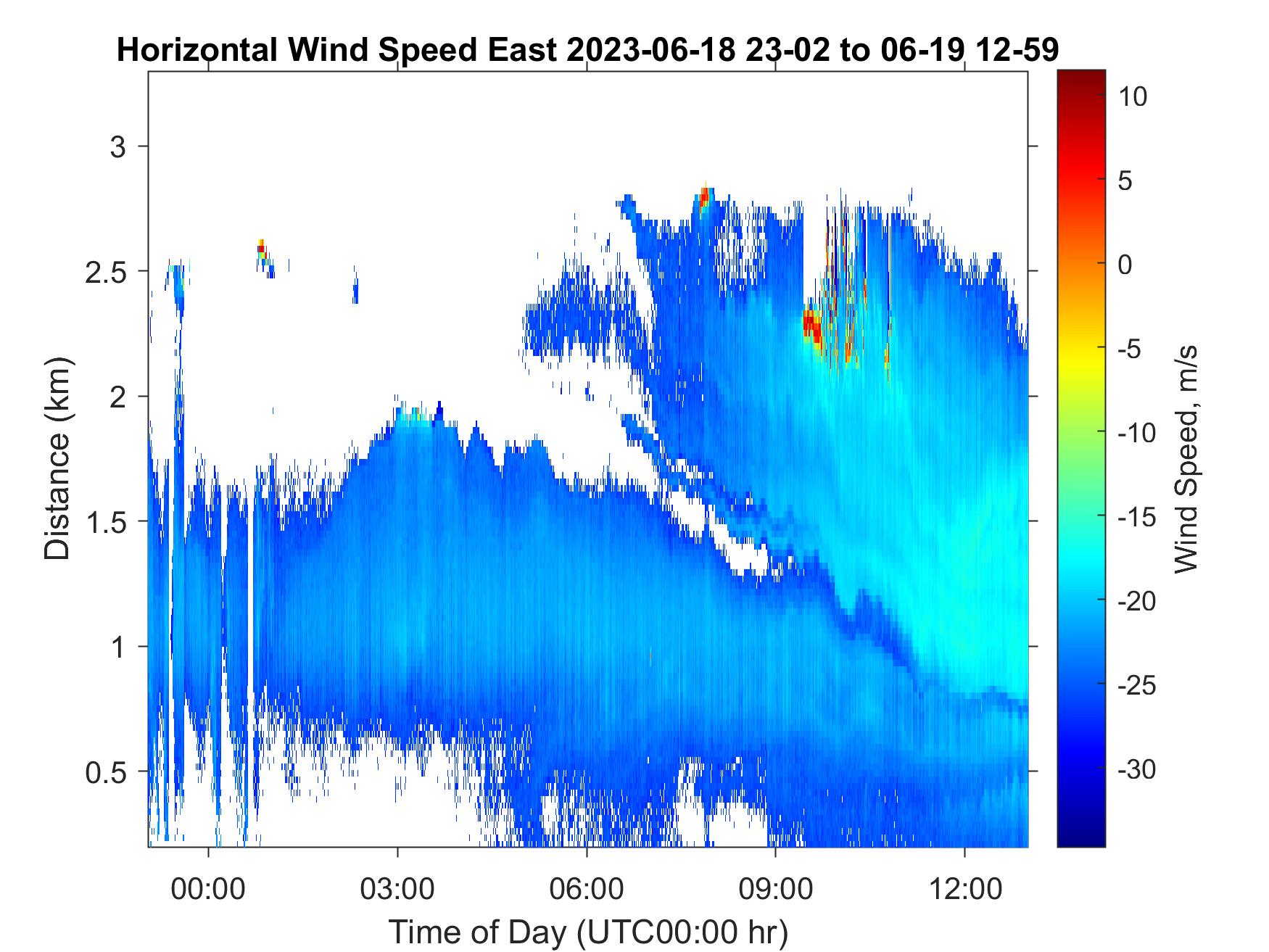 Horizontal Wind Speed East 2023-06-18 23-02 to 06-19 12-59

Distance (km)

3
2.5
2
1.5
1
0.5

00:00
03:00
06:00
09:00
12:00

Time of Day (UTC00:00 hr)

10
5
0
-5
-10
-15
-20
-25
-30

Wind Speed, m/s